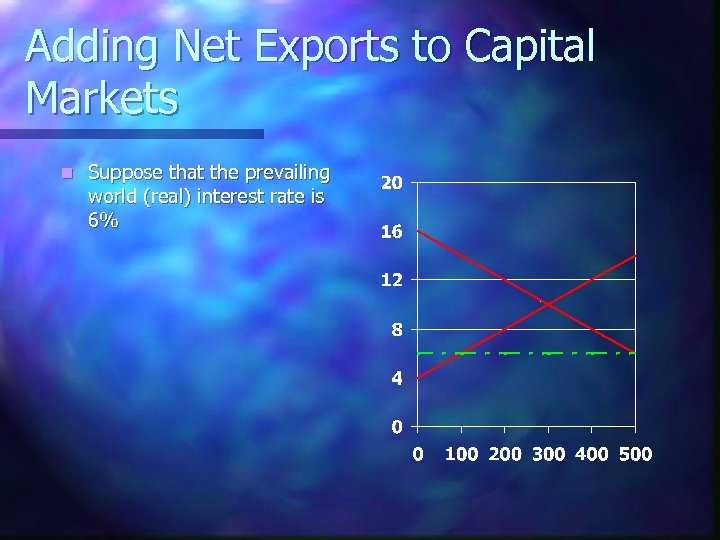 Adding Net Exports to Capital Markets

Suppose that the prevailing world (real) interest rate is 6%

20
16
12
8
4
0
0 100 200 300 400 500